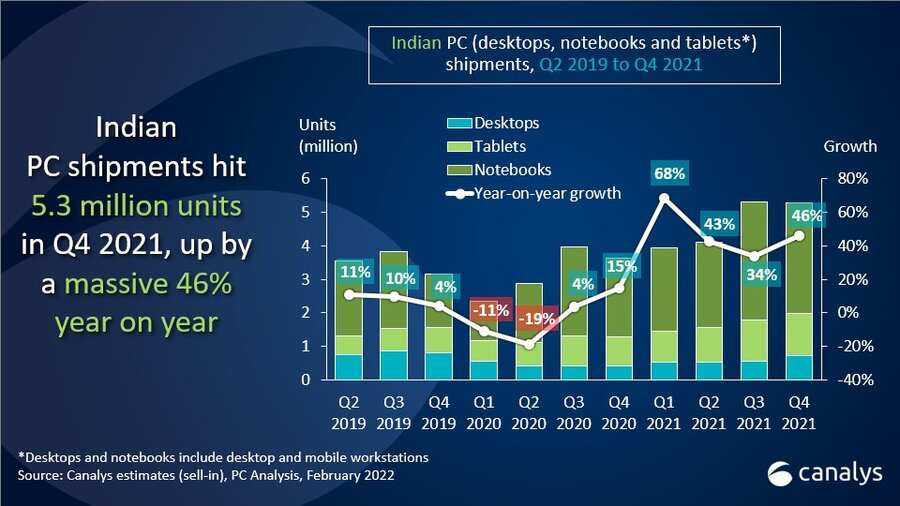 Indian PC (desktops, notebooks and tablets*) shipments, Q2 2019 to Q4 2021

Indian PC shipments hit 5.3 million units in Q4 2021, up by a massive 46% year on year

Units (million)

Desktops
Tablets
Notebooks
Year-on-year growth

Growth

6
5
4
3
2
1
0

80%
60%
40%
20%
0%
-20%
-40%

11%
10%
4%
-11%
-19%
4%
15%
68%
43%
34%
46%

Q2 2019
Q3 2019
Q4 2019
Q1 2020
Q2 2020
Q3 2020
Q4 2020
Q1 2021
Q2 2021
Q3 2021
Q4 2021

*Desktops and notebooks include desktop and mobile workstations
Source: Canalys estimates (sell-in), PC Analysis, February 2022

canalys